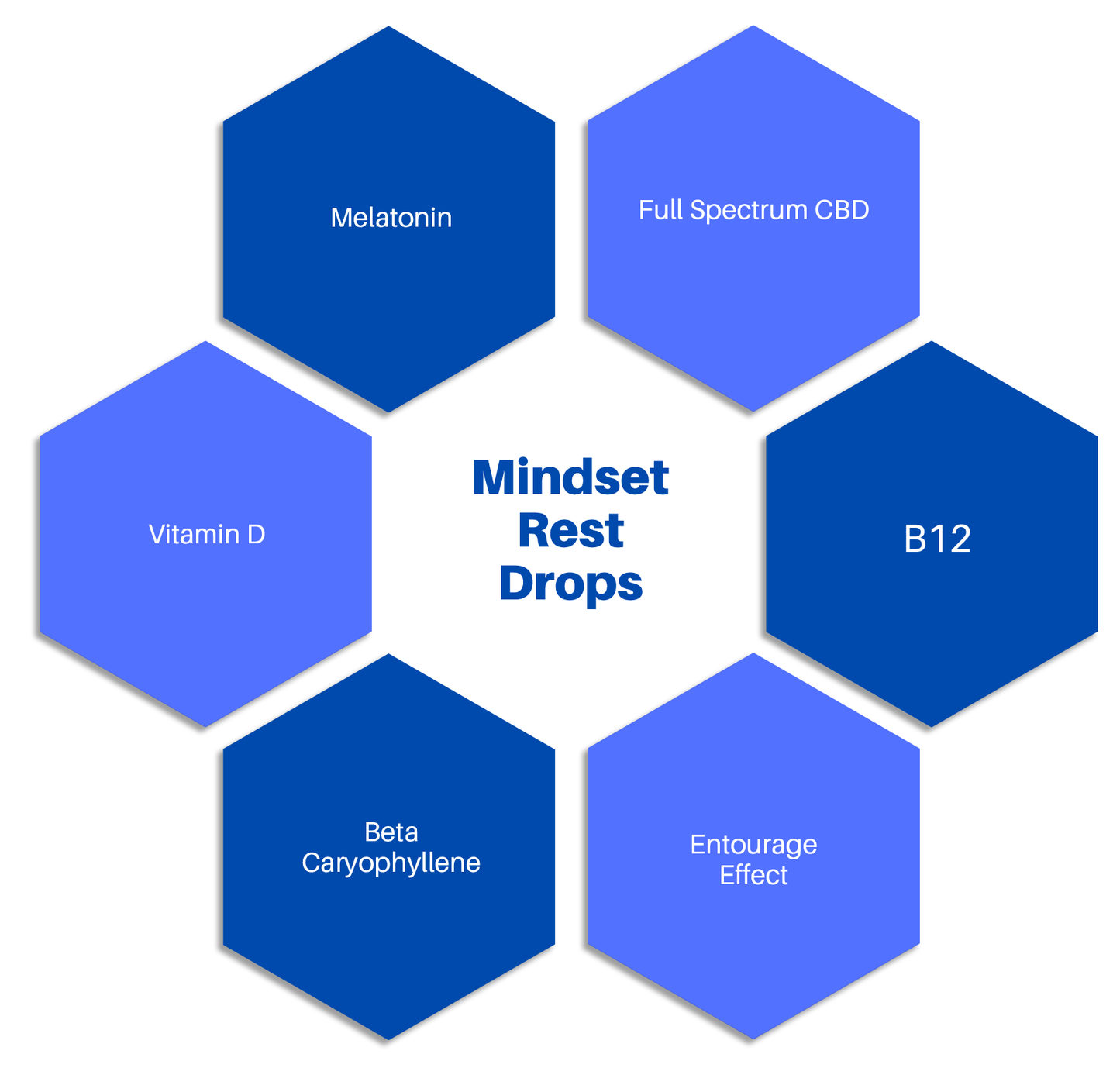 Melatonin

Full Spectrum CBD

Vitamin D

Mindset Rest Drops

B12

Beta Caryophyllene

Entourage Effect